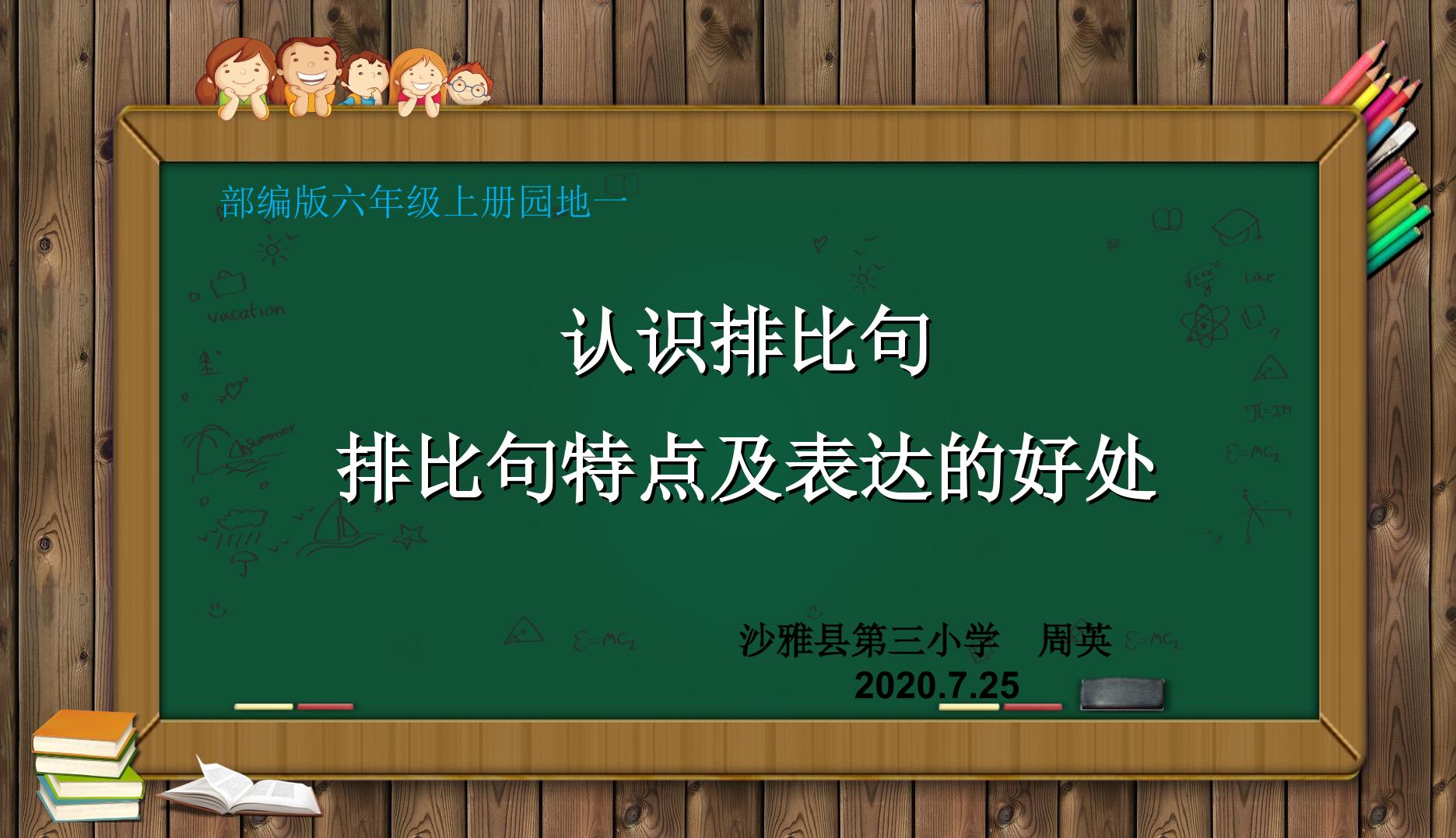 部编版六年级上册园地一

认识排比句

排比句特点及表达的好处

沙雅县第三小学　周英

2020.7.25